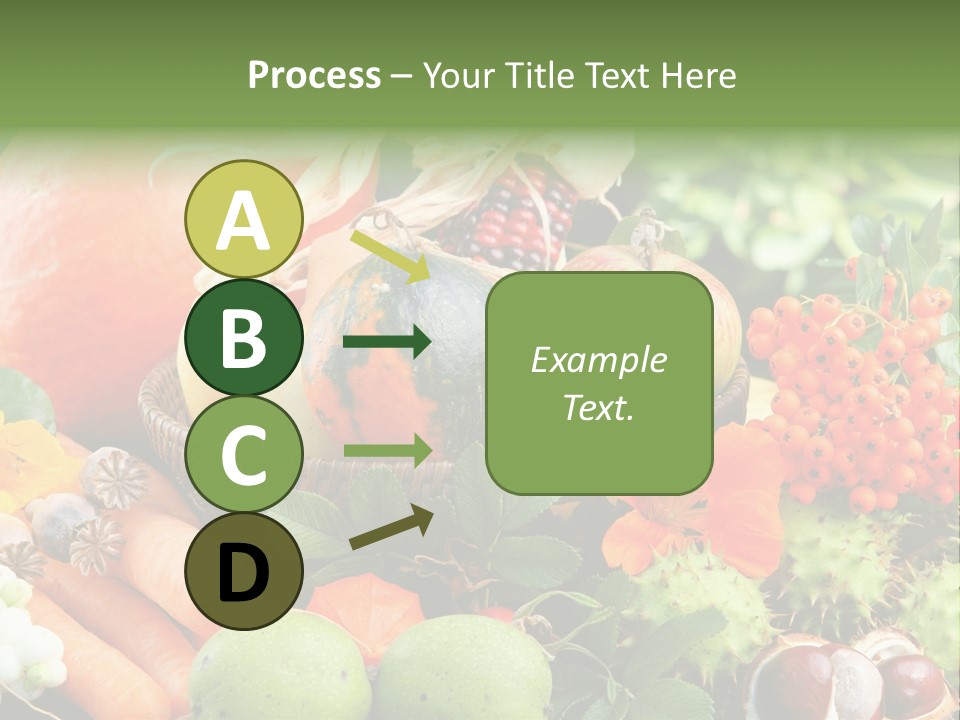 Process – Your Title Text Here

A

B

C

D

Example Text.